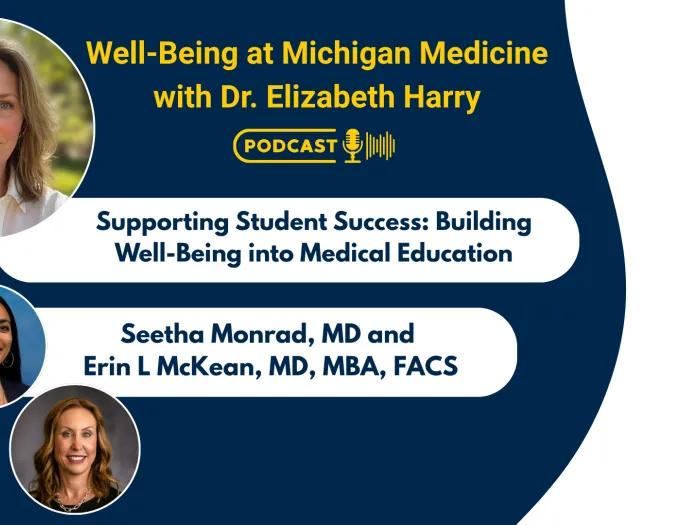 Well-Being at Michigan Medicine with Dr. Elizabeth Harry

PODCAST

Supporting Student Success: Building Well-Being into Medical Education

Seetha Monrad, MD and Erin L McKean, MD, MBA, FACS